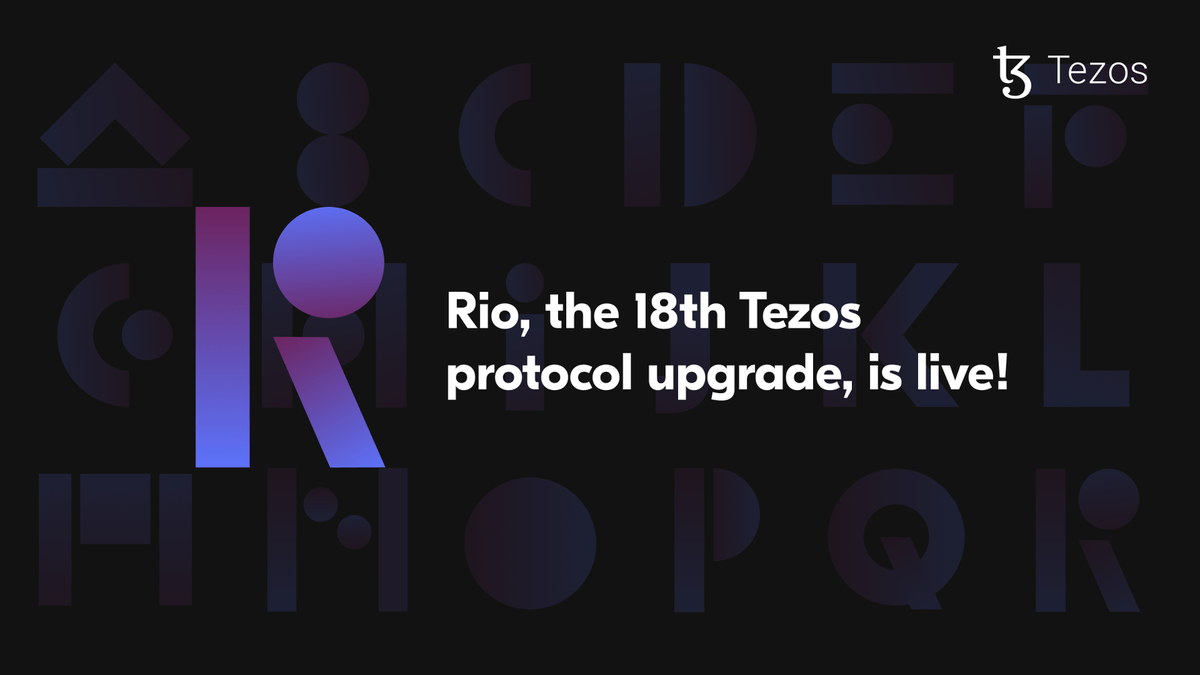 Tezos

Rio, the 18th Tezos protocol upgrade, is live!